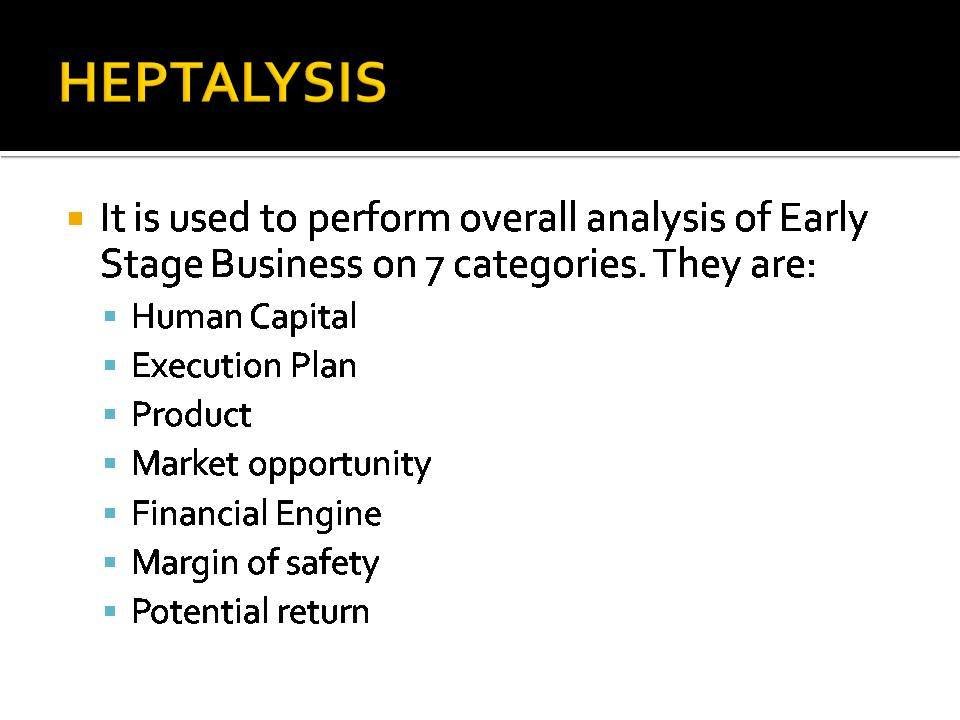 HEPTALYSIS

- It is used to perform overall analysis of Early Stage Business on 7 categories. They are:
  - Human Capital
  - Execution Plan
  - Product
  - Market opportunity
  - Financial Engine
  - Margin of safety
  - Potential return